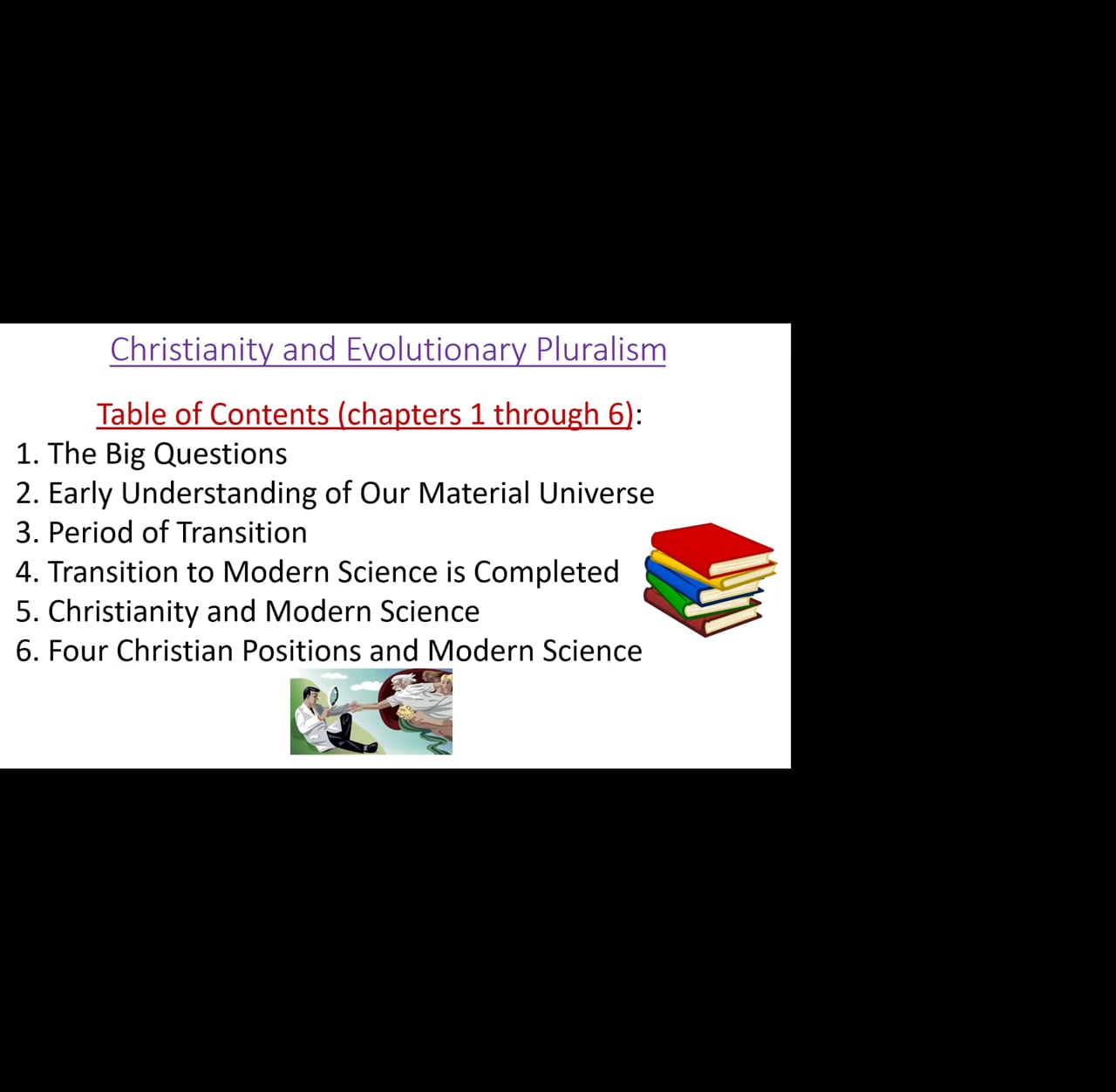 Christianity and Evolutionary Pluralism

Table of Contents (chapters 1 through 6):

1. The Big Questions
2. Early Understanding of Our Material Universe
3. Period of Transition
4. Transition to Modern Science is Completed
5. Christianity and Modern Science
6. Four Christian Positions and Modern Science